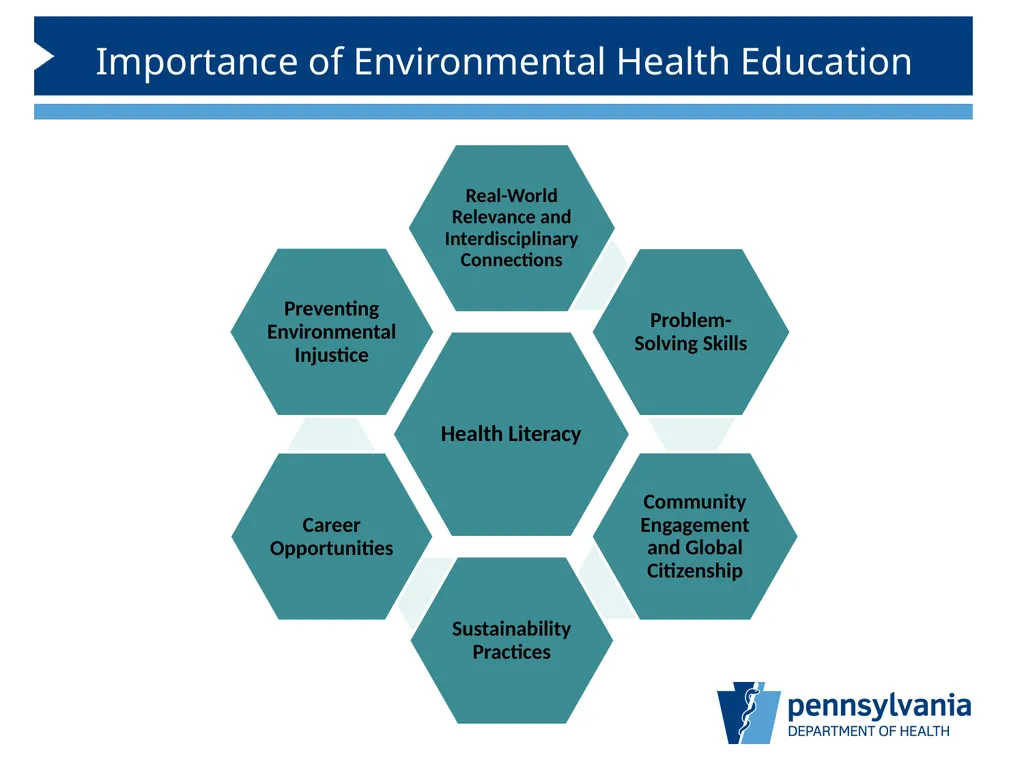 Importance of Environmental Health Education

Real-World Relevance and Interdisciplinary Connections

Preventing Environmental Injustice

Problem-Solving Skills

Health Literacy

Career Opportunities

Community Engagement and Global Citizenship

Sustainability Practices

pennsylvania
DEPARTMENT OF HEALTH